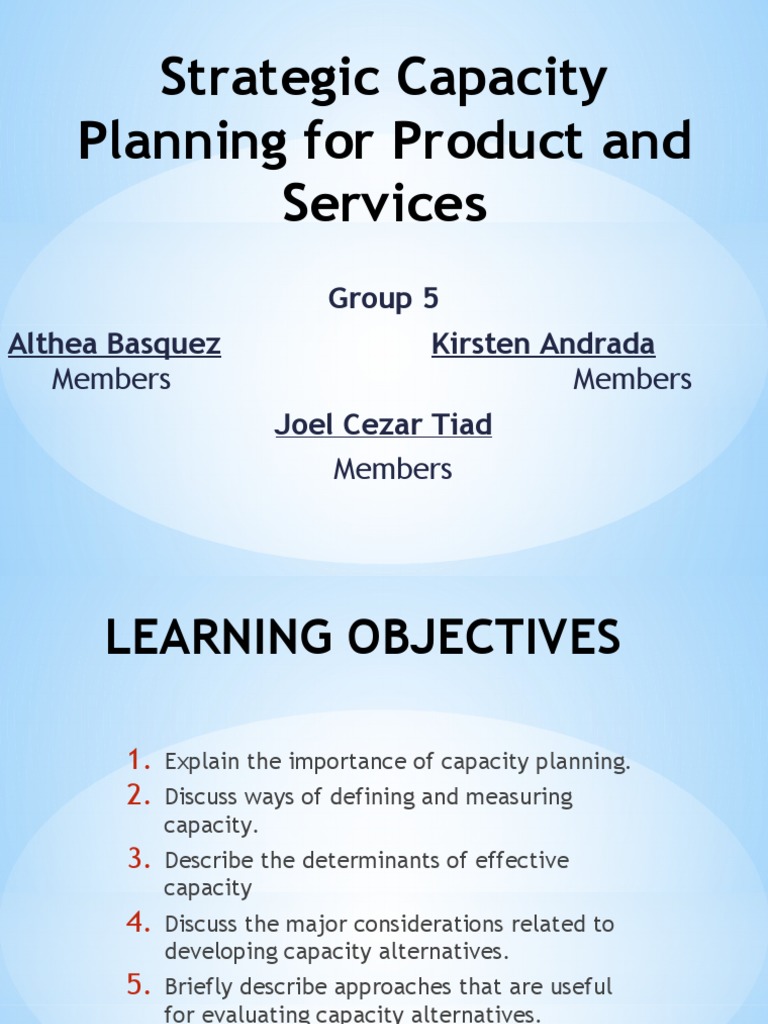 Strategic Capacity Planning for Product and Services

Group 5

Althea Basquez
Members

Kirsten Andrada
Members

Joel Cezar Tiad
Members

LEARNING OBJECTIVES

1. Explain the importance of capacity planning.
2. Discuss ways of defining and measuring capacity.
3. Describe the determinants of effective capacity
4. Discuss the major considerations related to developing capacity alternatives.
5. Briefly describe approaches that are useful for evaluating capacity alternatives.